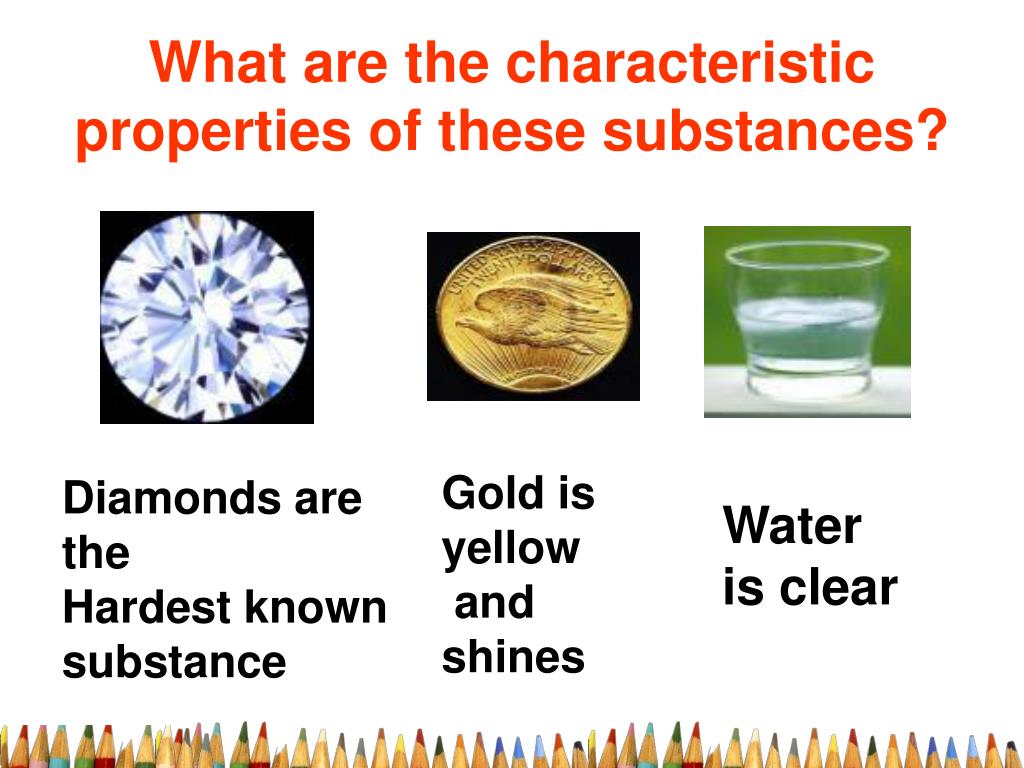 What are the characteristic properties of these substances?

UNITED STATES OF AMERICA TWENTY DOLLARS

Diamonds are the Hardest known substance

Gold is yellow and shines

Water is clear